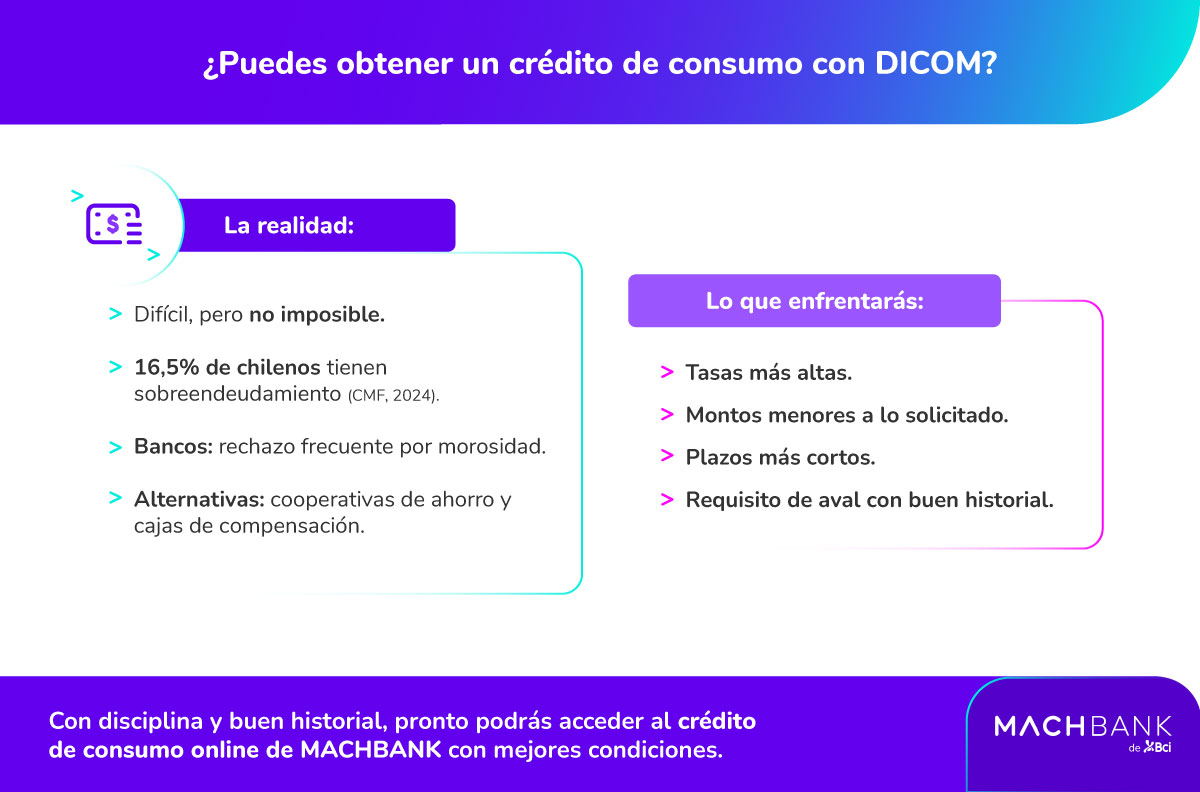 ¿Puedes obtener un crédito de consumo con DICOM?

La realidad:

> Difícil, pero no imposible.

> 16,5% de chilenos tienen sobreendeudamiento (CMF, 2024).

> Bancos: rechazo frecuente por morosidad.

> Alternativas: cooperativas de ahorro y cajas de compensación.

Lo que enfrentarás:

> Tasas más altas.

> Montos menores a lo solicitado.

> Plazos más cortos.

> Requisito de aval con buen historial.

Con disciplina y buen historial, pronto podrás acceder al crédito de consumo online de MACHBANK con mejores condiciones.

MACHBANK de Bci